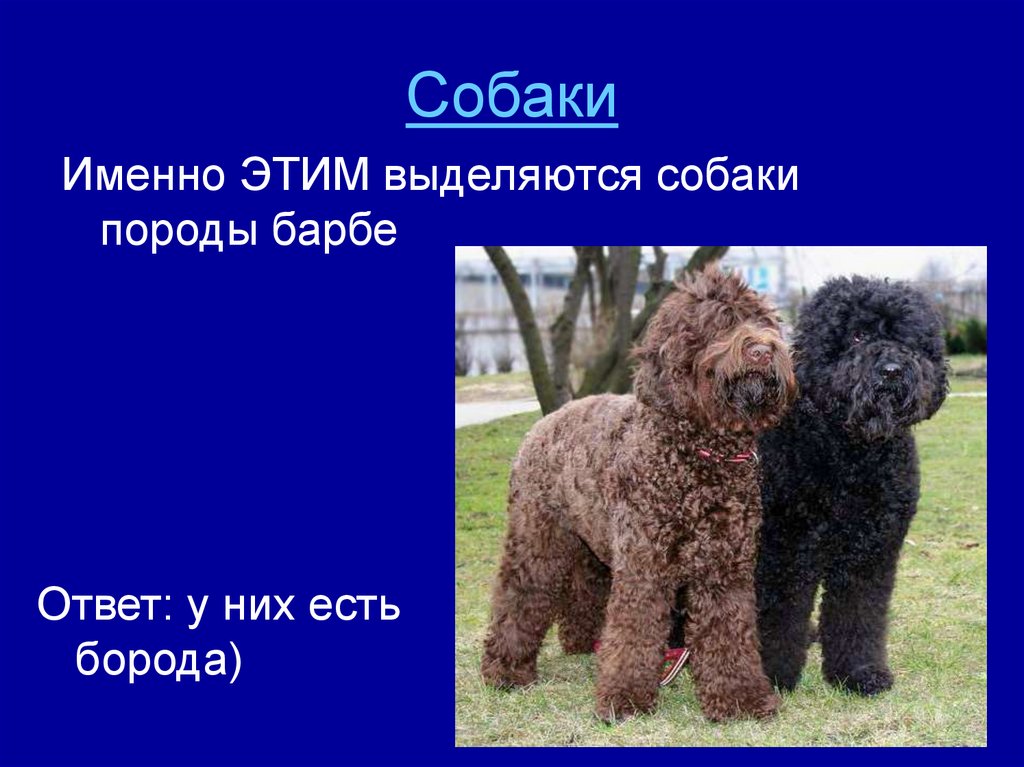 Собаки

Именно ЭТИМ выделяются собаки породы барбе

Ответ: у них есть борода)